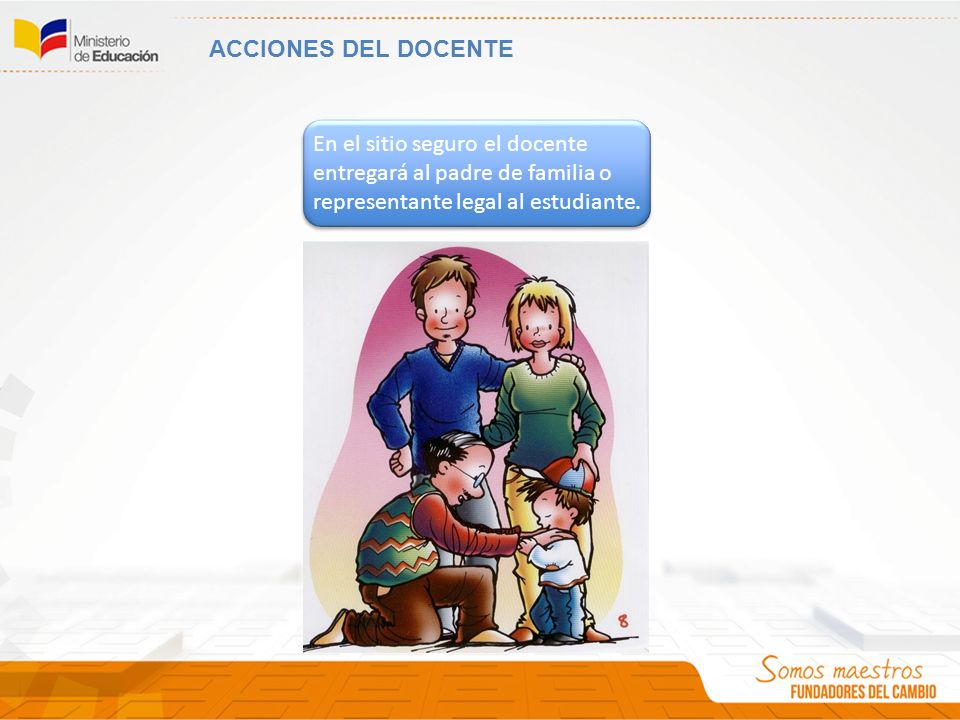 Ministerio de Educación

ACCIONES DEL DOCENTE

En el sitio seguro el docente entregará al padre de familia o representante legal al estudiante.

8

Somos maestros
FUNDADORES DEL CAMBIO